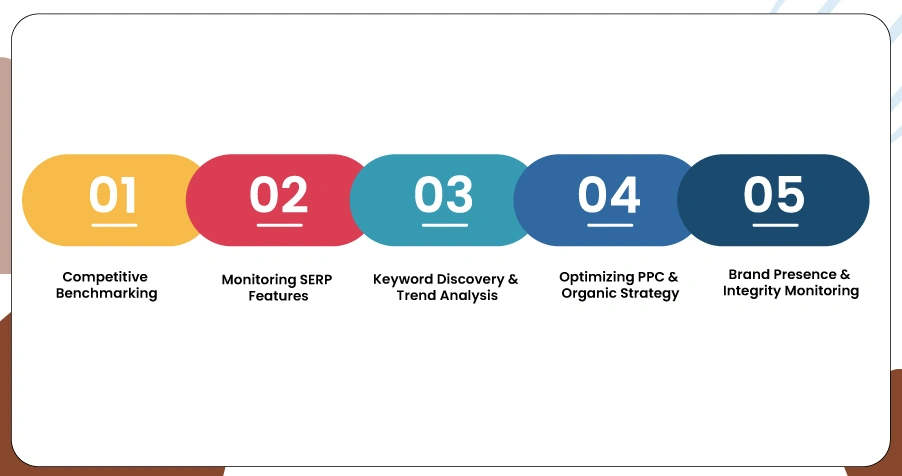 01

Competitive Benchmarking

02

Monitoring SERP Features

03

Keyword Discovery & Trend Analysis

04

Optimizing PPC & Organic Strategy

05

Brand Presence & Integrity Monitoring